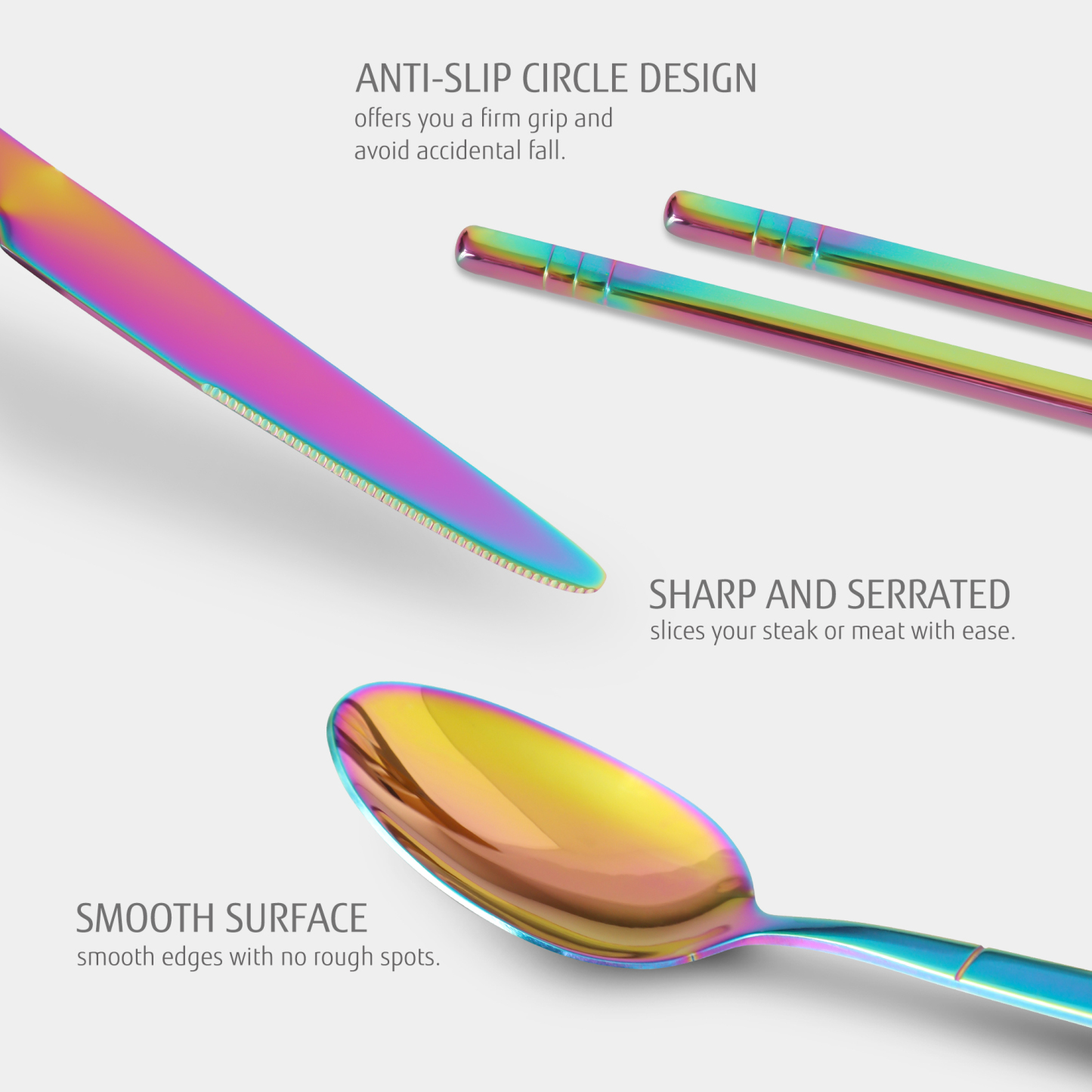 ANTI-SLIP CIRCLE DESIGN
offers you a firm grip and avoid accidental fall.

SHARP AND SERRATED
slices your steak or meat with ease.

SMOOTH SURFACE
smooth edges with no rough spots.